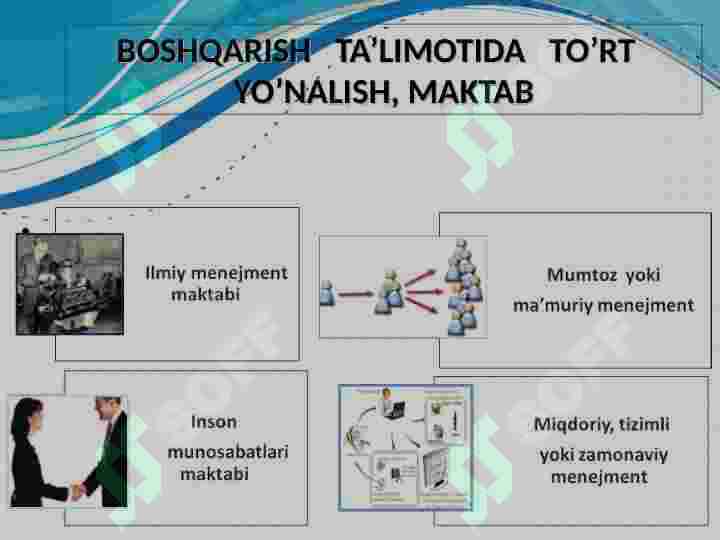 BOSHQARISH TA’LIMOTIDA TO’RT YO’NALISH, MAKTAB

Ilmiy menejment maktabi

Mumtoz yoki ma’muriy menejment

Inson munosabatlari maktabi

Miqdoriy, tizimli yoki zamonaviy menejment